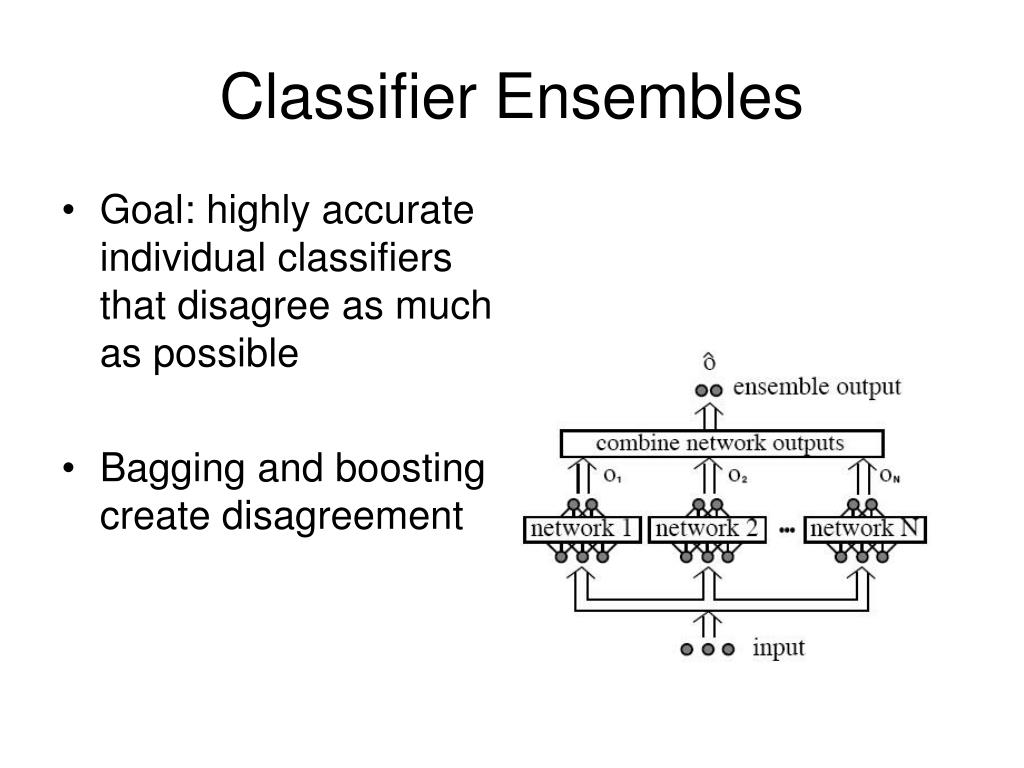 Classifier Ensembles

• Goal: highly accurate individual classifiers that disagree as much as possible

• Bagging and boosting create disagreement

$\hat{o}$

ensemble output

combine network outputs

$o_1$

$o_2$

$o_N$

network 1

network 2

...

network N

input